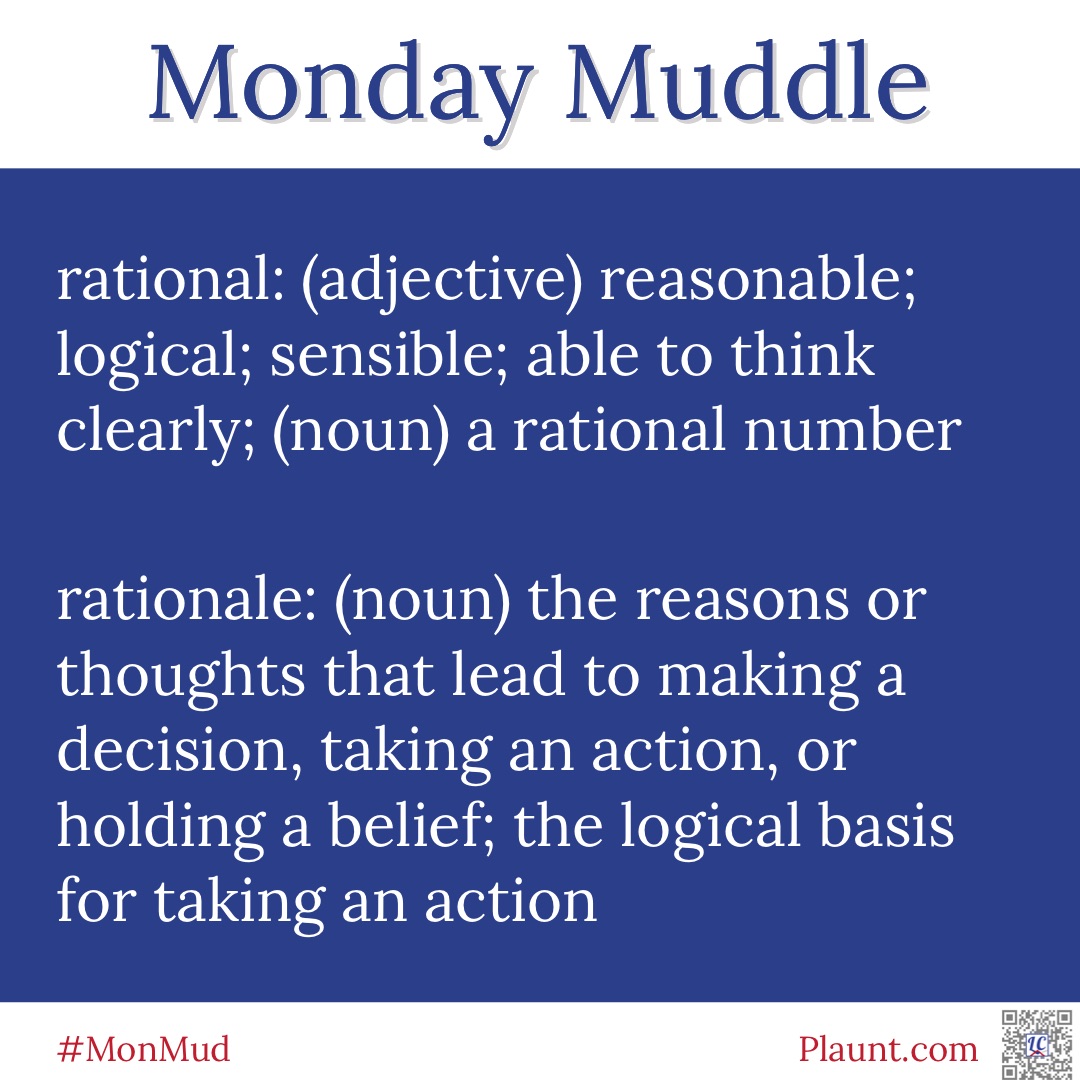 Monday Muddle

rational: (adjective) reasonable; logical; sensible; able to think clearly; (noun) a rational number

rationale: (noun) the reasons or thoughts that lead to making a decision, taking an action, or holding a belief; the logical basis for taking an action

#MonMud

Plaunt.com

LC